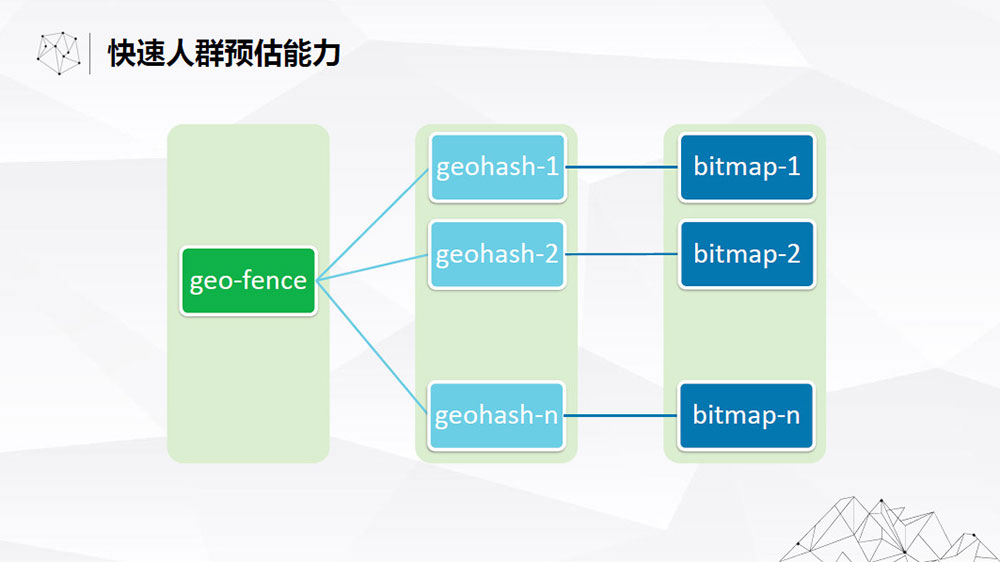 快速人群预估能力

geo-fence

geohash-1

geohash-2

geohash-n

bitmap-1

bitmap-2

bitmap-n